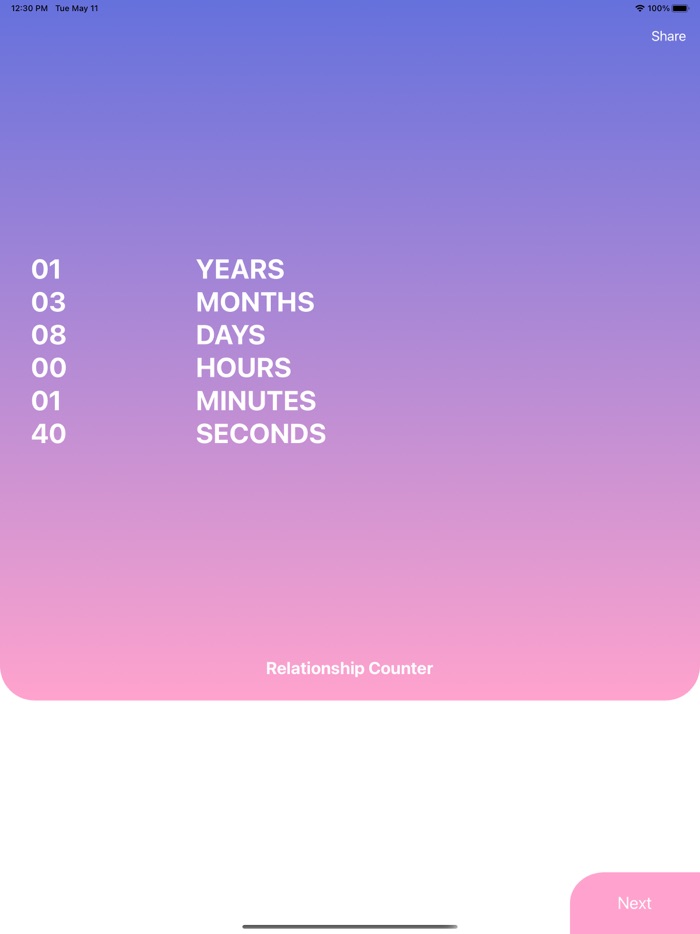 12:30 PM Tue May 11

100%

Share

01 YEARS
03 MONTHS
08 DAYS
00 HOURS
01 MINUTES
40 SECONDS

Relationship Counter

Next